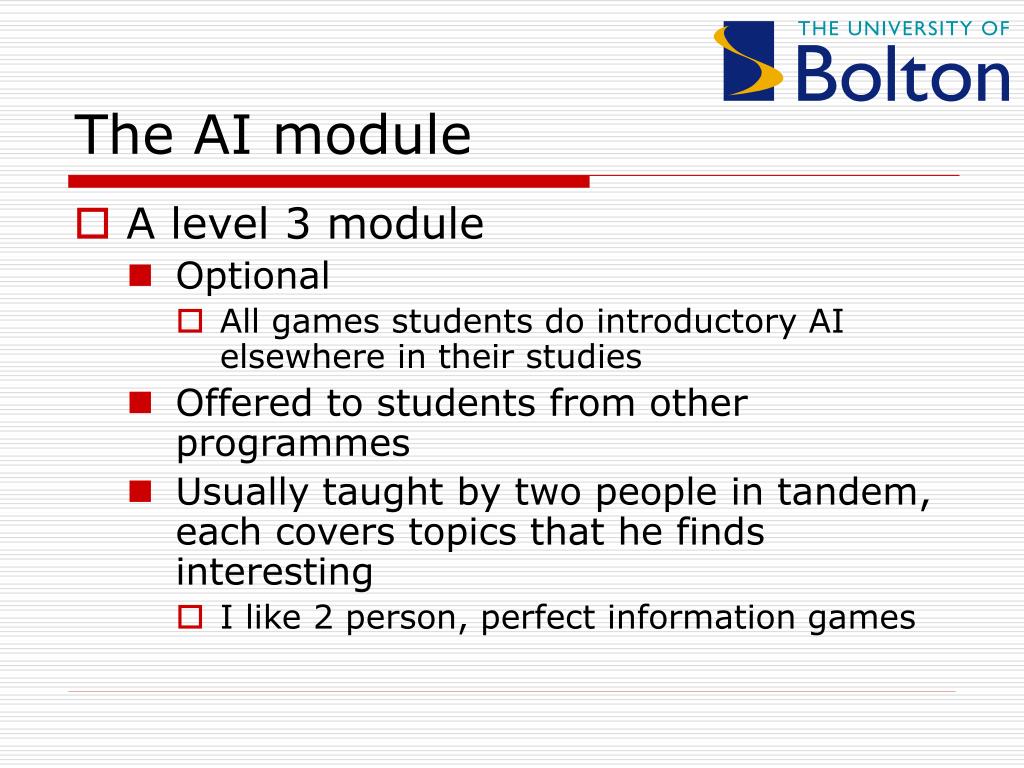 THE UNIVERSITY OF
Bolton

The AI module

A level 3 module

Optional

All games students do introductory AI elsewhere in their studies

Offered to students from other programmes

Usually taught by two people in tandem, each covers topics that he finds interesting

I like 2 person, perfect information games